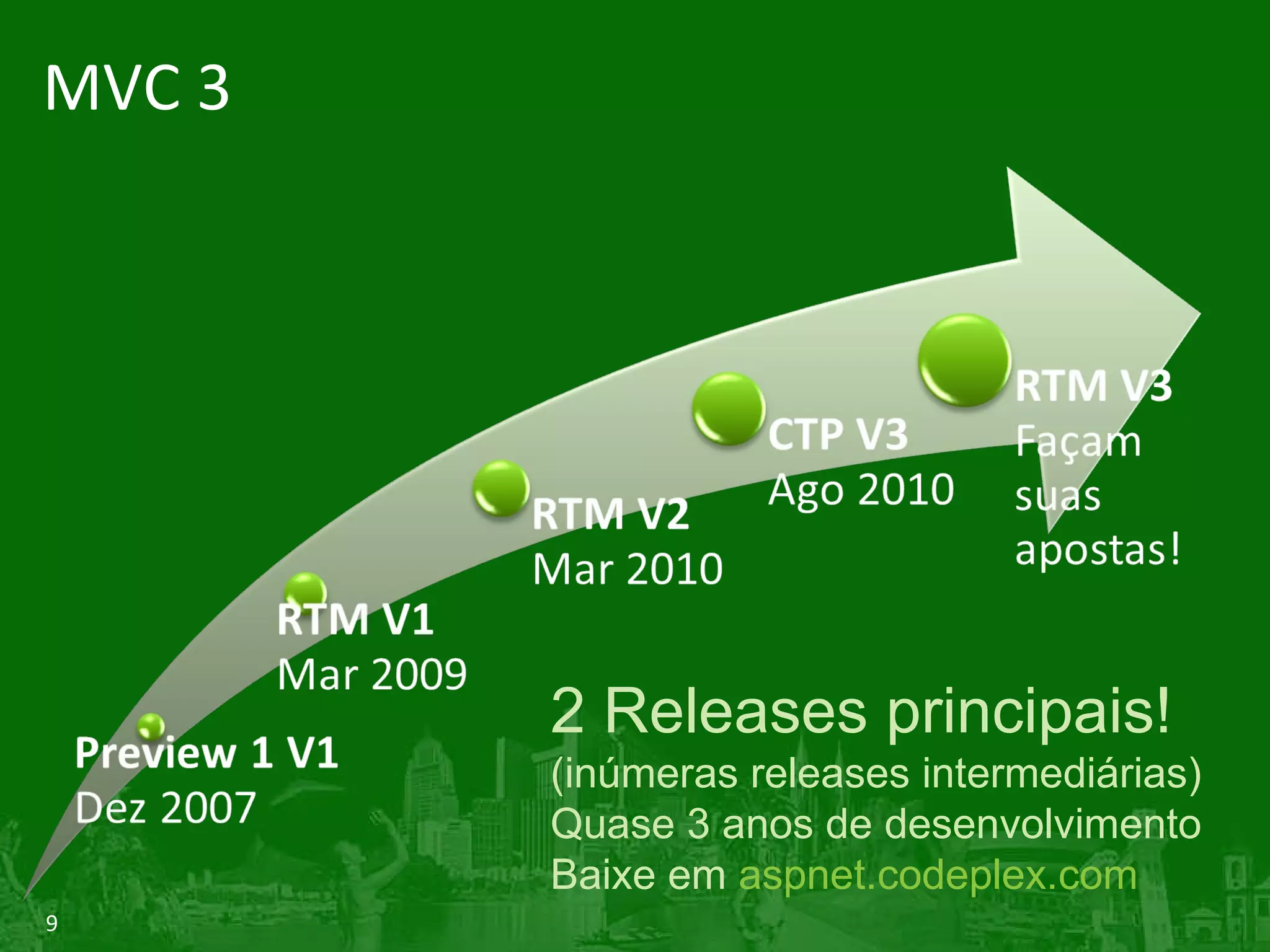 MVC 3

Preview 1 V1
Dez 2007

RTM V1
Mar 2009

RTM V2
Mar 2010

CTP V3
Ago 2010

RTM V3
Façam suas apostas!

2 Releases principais!
(inúmeras releases intermediárias)
Quase 3 anos de desenvolvimento
Baixe em aspnet.codeplex.com

9